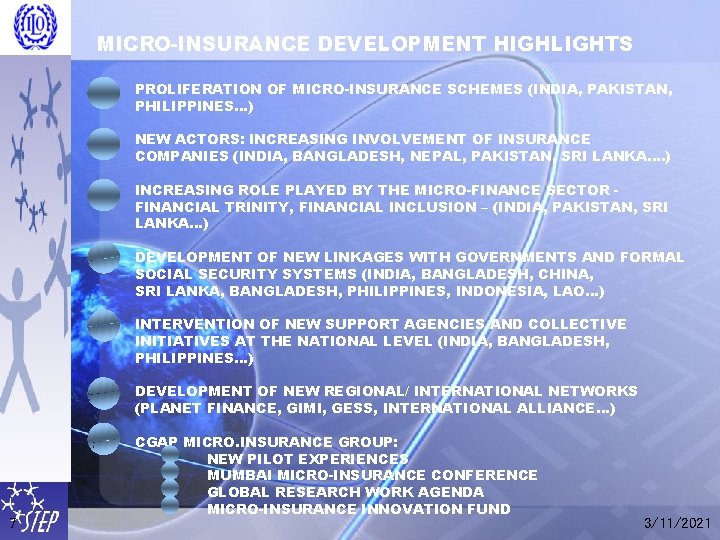 ILO

MICRO-INSURANCE DEVELOPMENT HIGHLIGHTS

PROLIFERATION OF MICRO-INSURANCE SCHEMES (INDIA, PAKISTAN, PHILIPPINES...)

NEW ACTORS: INCREASING INVOLVEMENT OF INSURANCE COMPANIES (INDIA, BANGLADESH, NEPAL, PAKISTAN, SRI LANKA....)

INCREASING ROLE PLAYED BY THE MICRO-FINANCE SECTOR - FINANCIAL TRINITY, FINANCIAL INCLUSION – (INDIA, PAKISTAN, SRI LANKA...)

DEVELOPMENT OF NEW LINKAGES WITH GOVERNMENTS AND FORMAL SOCIAL SECURITY SYSTEMS (INDIA, BANGLADESH, CHINA, SRI LANKA, BANGLADESH, PHILIPPINES, INDONESIA, LAO...)

INTERVENTION OF NEW SUPPORT AGENCIES AND COLLECTIVE INITIATIVES AT THE NATIONAL LEVEL (INDIA, BANGLADESH, PHILIPPINES...)

DEVELOPMENT OF NEW REGIONAL/ INTERNATIONAL NETWORKS (PLANET FINANCE, GIMI, GESS, INTERNATIONAL ALLIANCE...)

CGAP MICRO.INSURANCE GROUP:
NEW PILOT EXPERIENCES
MUMBAI MICRO-INSURANCE CONFERENCE
GLOBAL RESEARCH WORK AGENDA
MICRO-INSURANCE INNOVATION FUND

STEP

7

3/11/2021